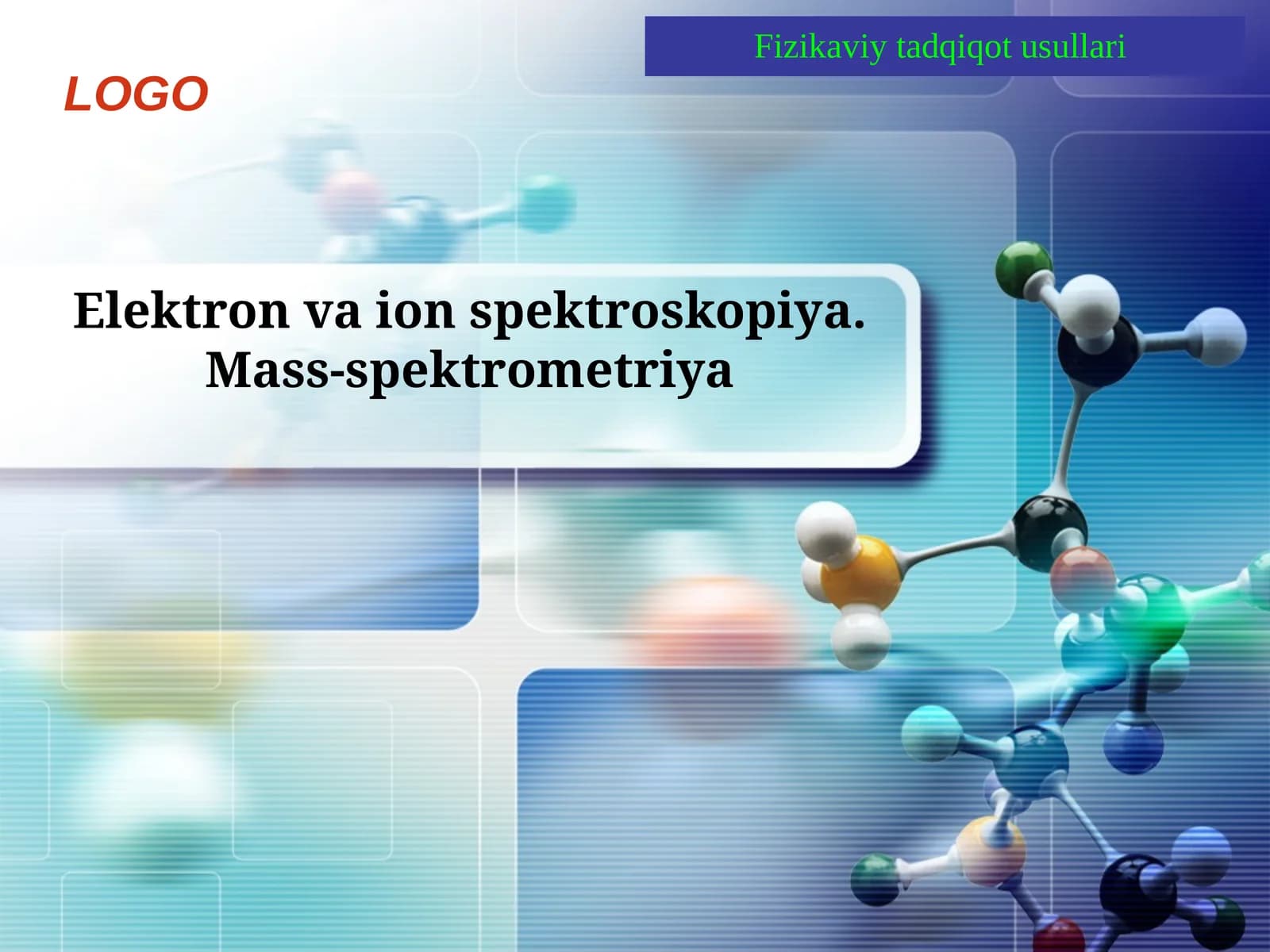 Fizikaviy tadqiqot usullari

LOGO

Elektron va ion spektroskopiya.
Mass-spektrometriya